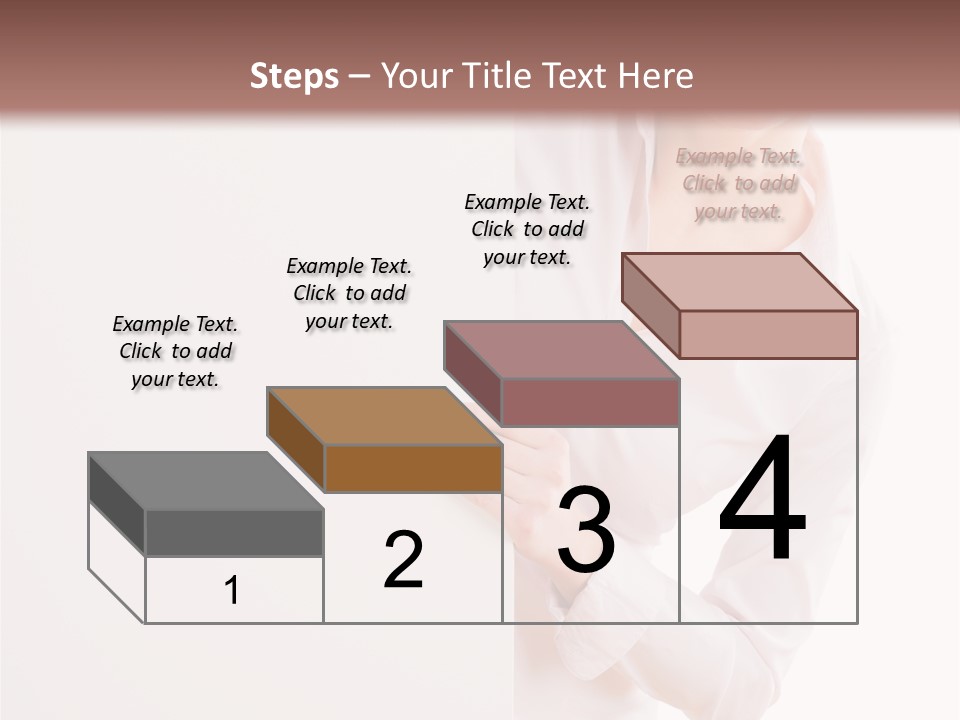 Steps – Your Title Text Here

Example Text. Click to add your text.

Example Text. Click to add your text.

Example Text. Click to add your text.

Example Text. Click to add your text.

1

2

3

4